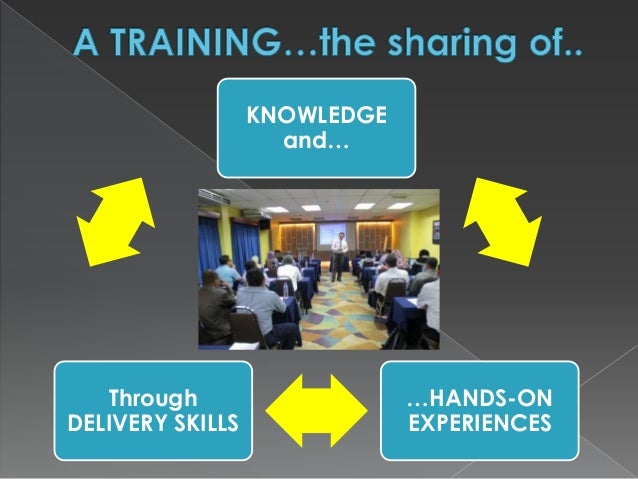 A TRAINING…the sharing of..

KNOWLEDGE and…

Through DELIVERY SKILLS

…HANDS-ON EXPERIENCES